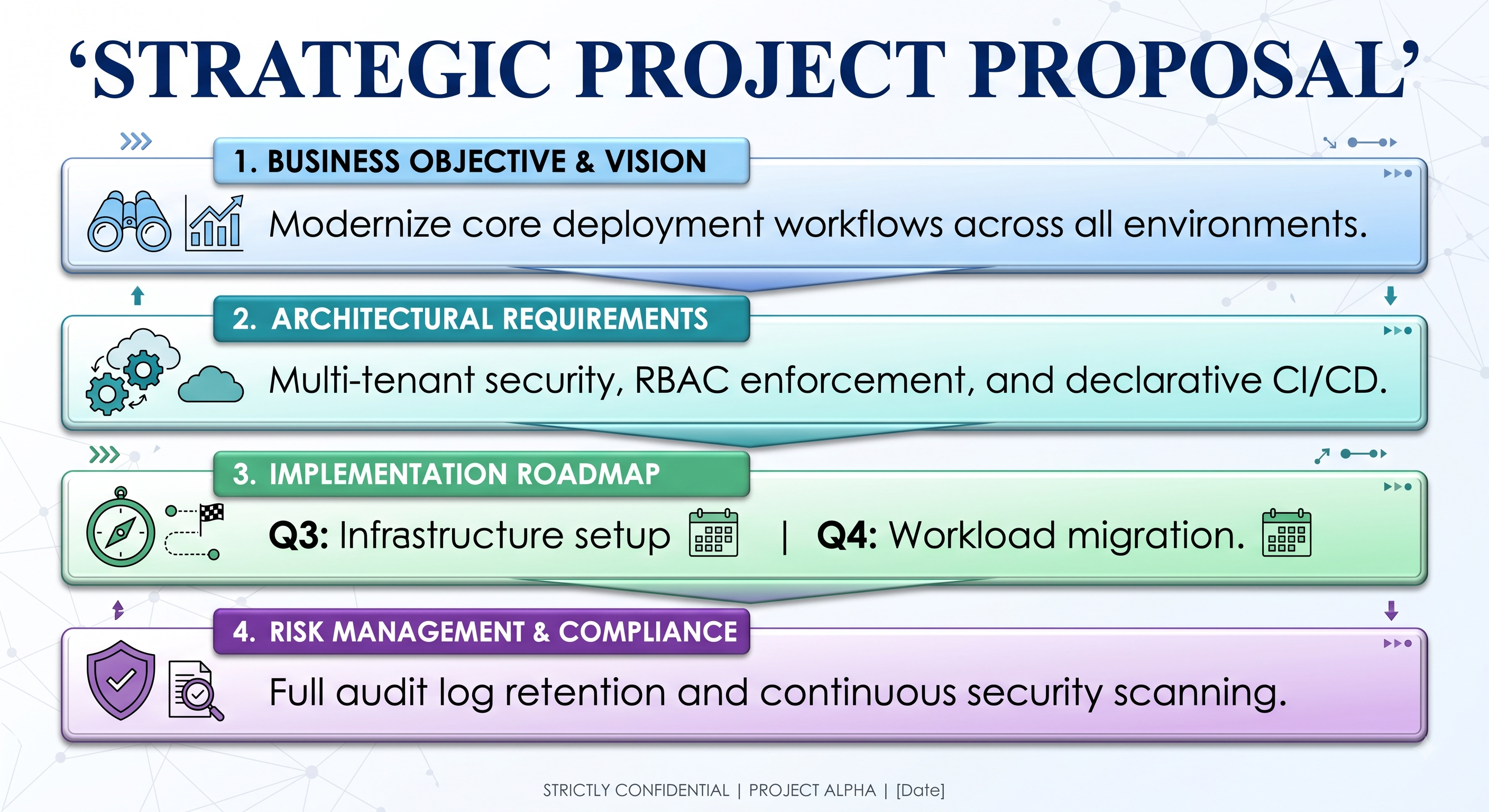 ‘STRATEGIC PROJECT PROPOSAL’

1. BUSINESS OBJECTIVE & VISION

Modernize core deployment workflows across all environments.

2. ARCHITECTURAL REQUIREMENTS

Multi-tenant security, RBAC enforcement, and declarative CI/CD.

3. IMPLEMENTATION ROADMAP

Q3: Infrastructure setup | Q4: Workload migration.

4. RISK MANAGEMENT & COMPLIANCE

Full audit log retention and continuous security scanning.

STRICTLY CONFIDENTIAL | PROJECT ALPHA | [Date]